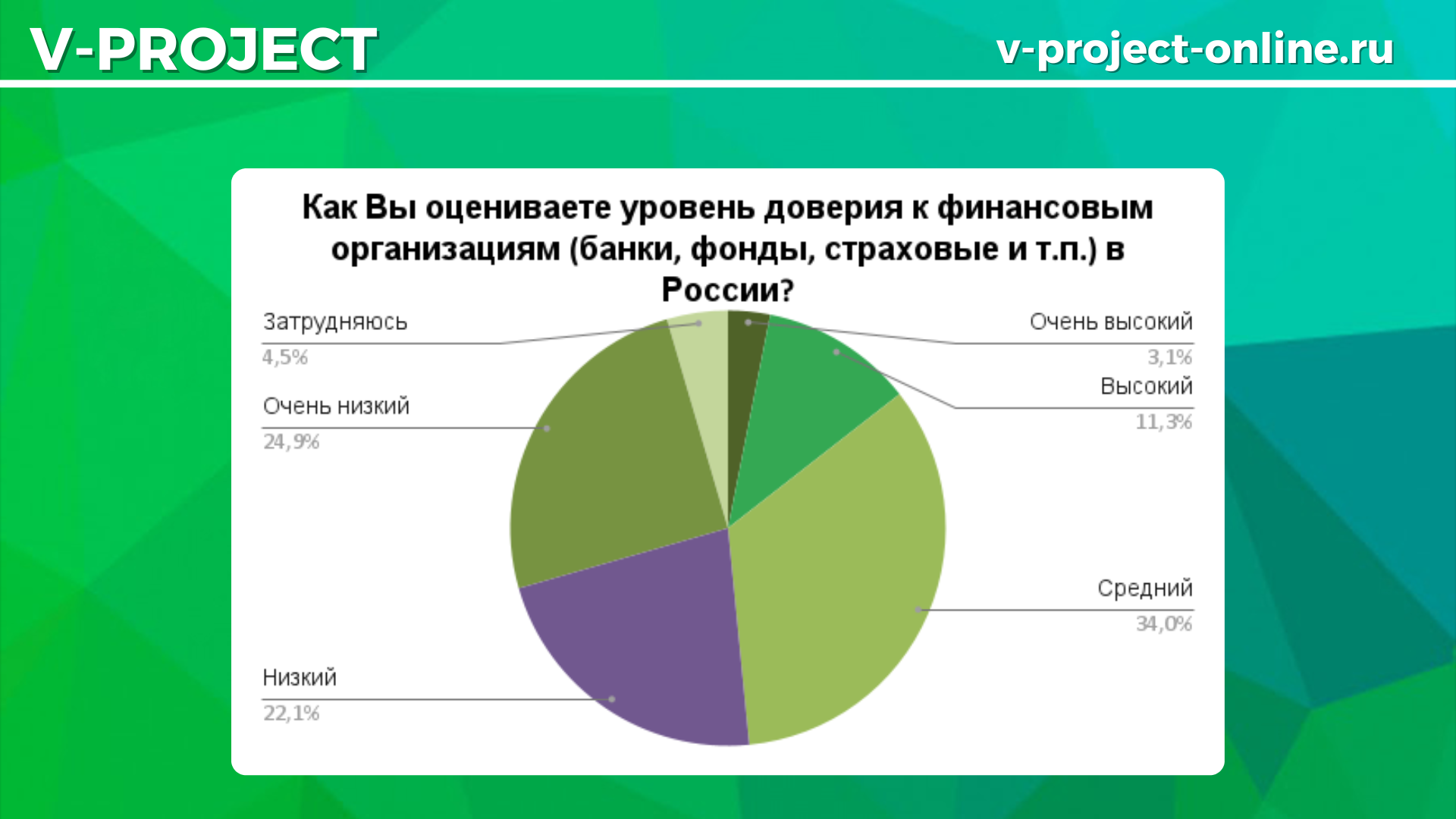 V-PROJECT

v-project-online.ru

Как Вы оцениваете уровень доверия к финансовым организациям (банки, фонды, страховые и т.п.) в России?

Затрудняюсь
4,5%

Очень низкий
24,9%

Низкий
22,1%

Очень высокий
3,1%

Высокий
11,3%

Средний
34,0%